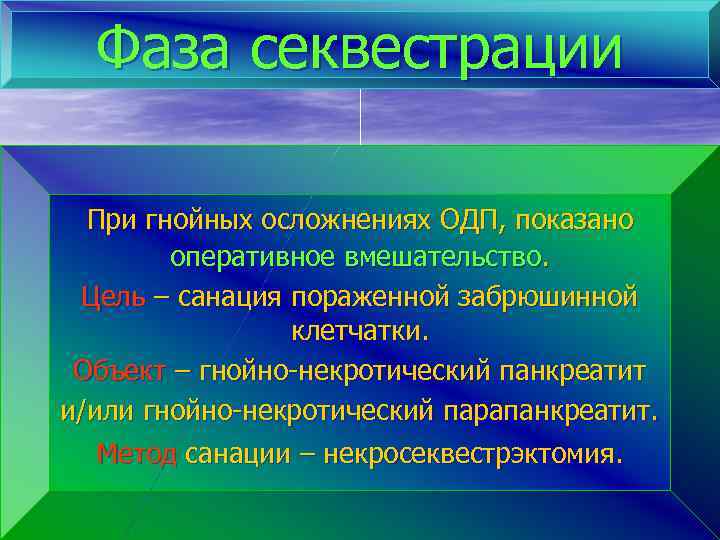 Фаза секвестрации

При гнойных осложнениях ОДП, показано оперативное вмешательство.

Цель – санация пораженной забрюшинной клетчатки.

Объект – гнойно-некротический панкреатит и/или гнойно-некротический парапанкреатит.

Метод санации – некросеквестрэктомия.